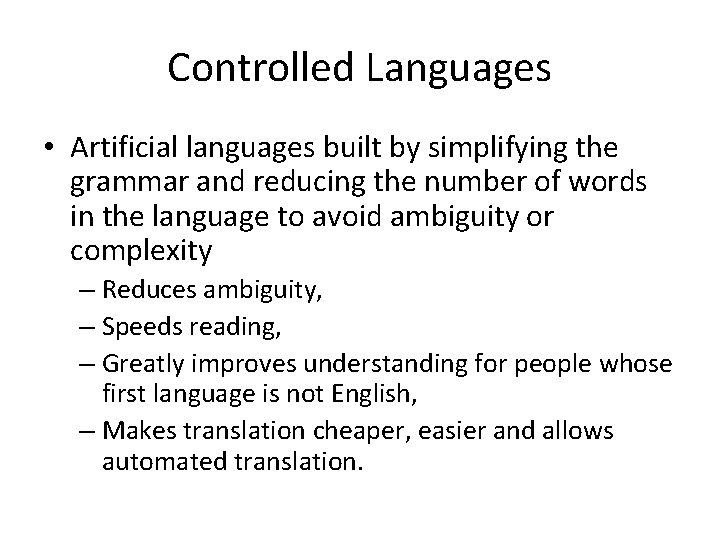 Controlled Languages

• Artificial languages built by simplifying the grammar and reducing the number of words in the language to avoid ambiguity or complexity

– Reduces ambiguity,

– Speeds reading,

– Greatly improves understanding for people whose first language is not English,

– Makes translation cheaper, easier and allows automated translation.